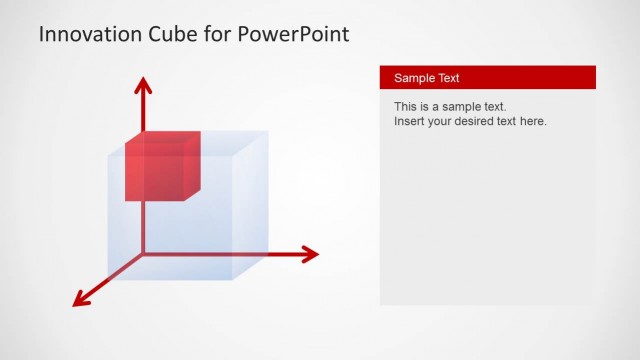 Innovation Cube for PowerPoint

Sample Text

This is a sample text.
Insert your desired text here.